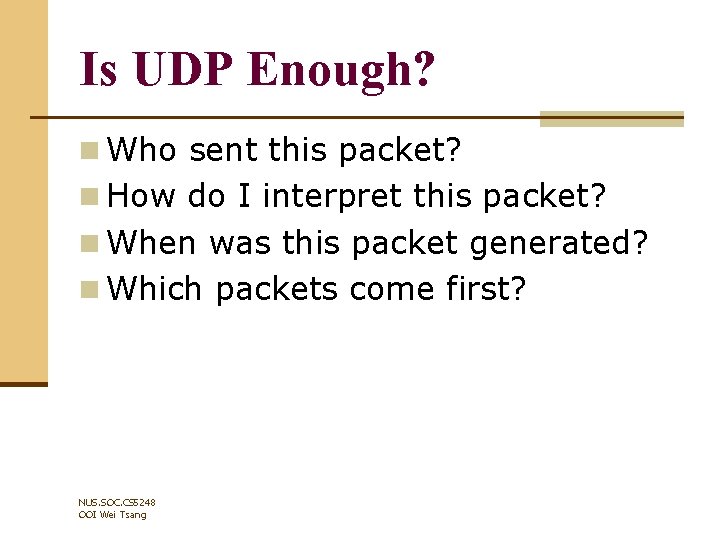 Is UDP Enough?

Who sent this packet?
How do I interpret this packet?
When was this packet generated?
Which packets come first?

NUS.SOC.CS5248
OOI Wei Tsang